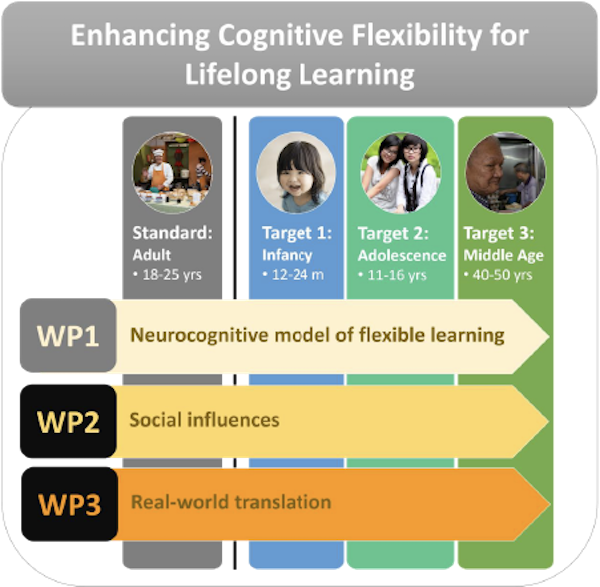 Enhancing Cognitive Flexibility for Lifelong Learning

Standard:
Adult
• 18-25 yrs

Target 1:
Infancy
• 12-24 m

Target 2:
Adolescence
• 11-16 yrs

Target 3:
Middle Age
• 40-50 yrs

WP1 Neurocognitive model of flexible learning

WP2 Social influences

WP3 Real-world translation